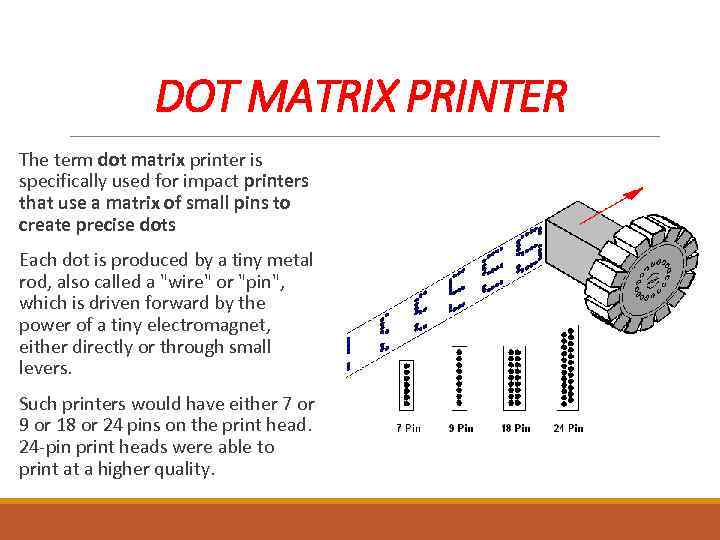 DOT MATRIX PRINTER

The term dot matrix printer is specifically used for impact printers that use a matrix of small pins to create precise dots

Each dot is produced by a tiny metal rod, also called a "wire" or "pin", which is driven forward by the power of a tiny electromagnet, either directly or through small levers.

Such printers would have either 7 or 9 or 18 or 24 pins on the print head. 24-pin print heads were able to print at a higher quality.

7 Pin
9 Pin
18 Pin
24 Pin